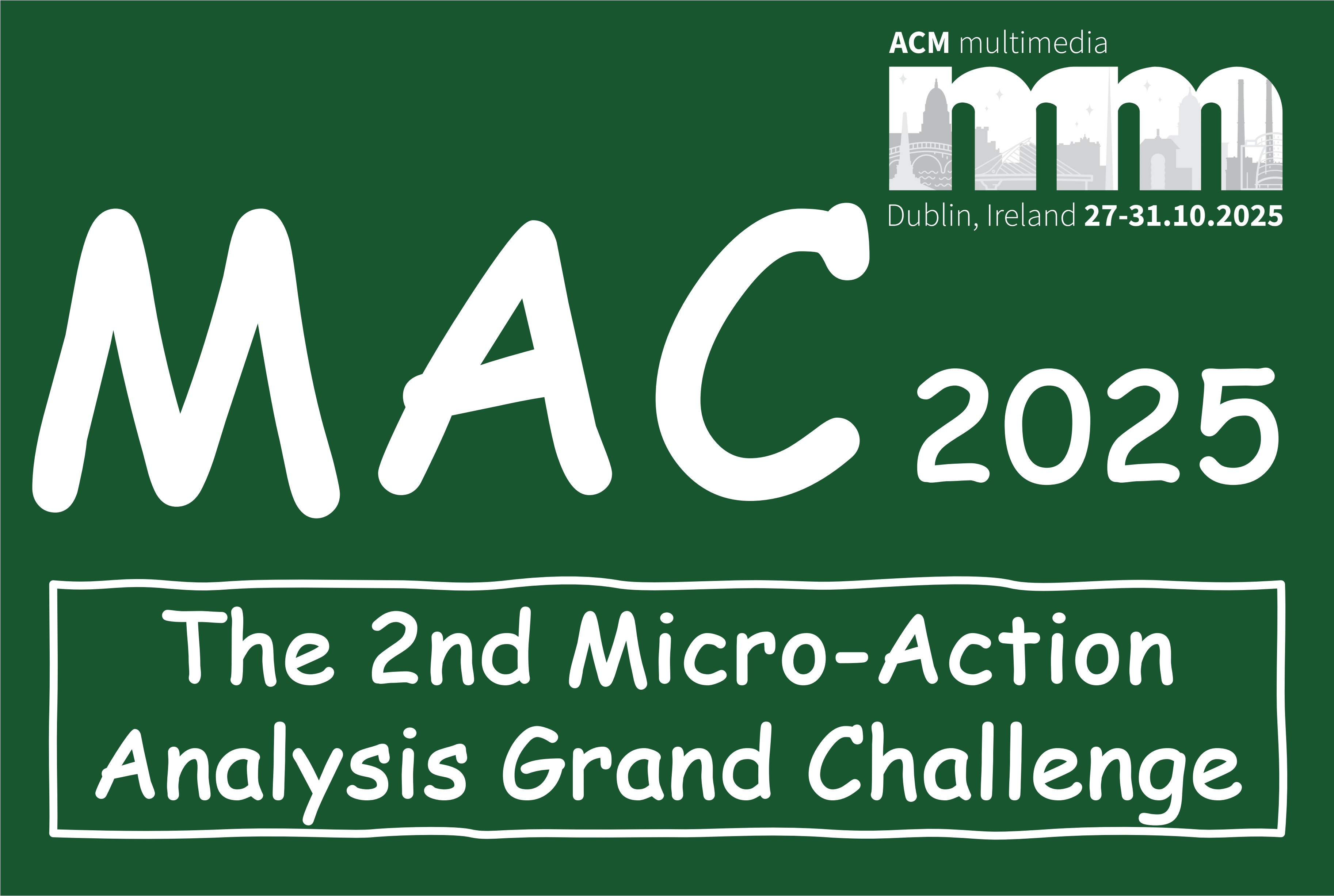 ACM multimedia
mm
Dublin, Ireland 27-31.10.2025

MAC 2025

The 2nd Micro-Action Analysis Grand Challenge